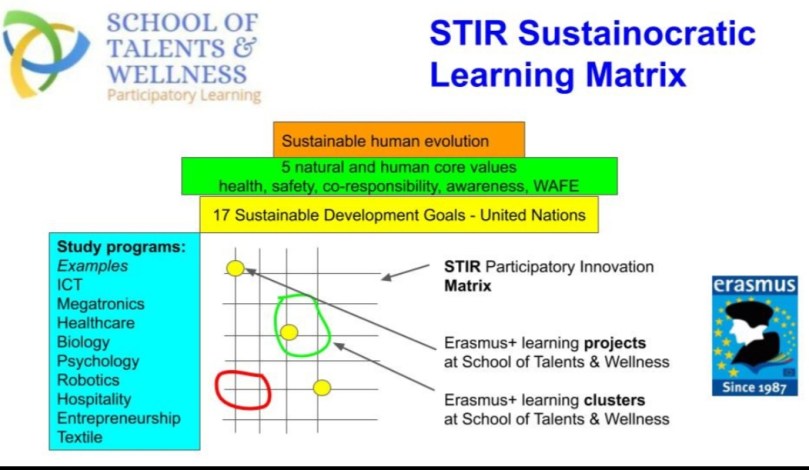 SCHOOL OF TALENTS & WELLNESS
Participatory Learning

STIR Sustainocratic Learning Matrix

Sustainable human evolution

5 natural and human core values
health, safety, co-responsibility, awareness, WAFE

17 Sustainable Development Goals - United Nations

Study programs:
Examples
ICT
Megatronics
Healthcare
Biology
Psychology
Robotics
Hospitality
Entrepreneurship
Textile

STIR Participatory Innovation Matrix

Erasmus+ learning projects at School of Talents & Wellness

Erasmus+ learning clusters at School of Talents & Wellness

erasmus
Since 1987